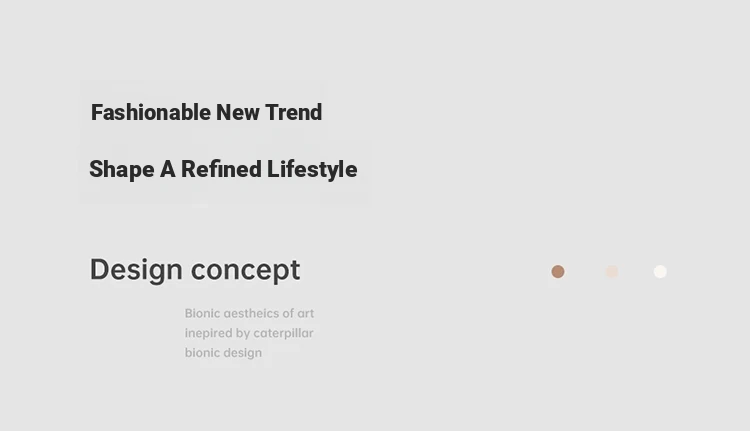 Fashionable New Trend

Shape A Refined Lifestyle

Design concept

Bionic aestheics of art inepired by caterpillar bionic design